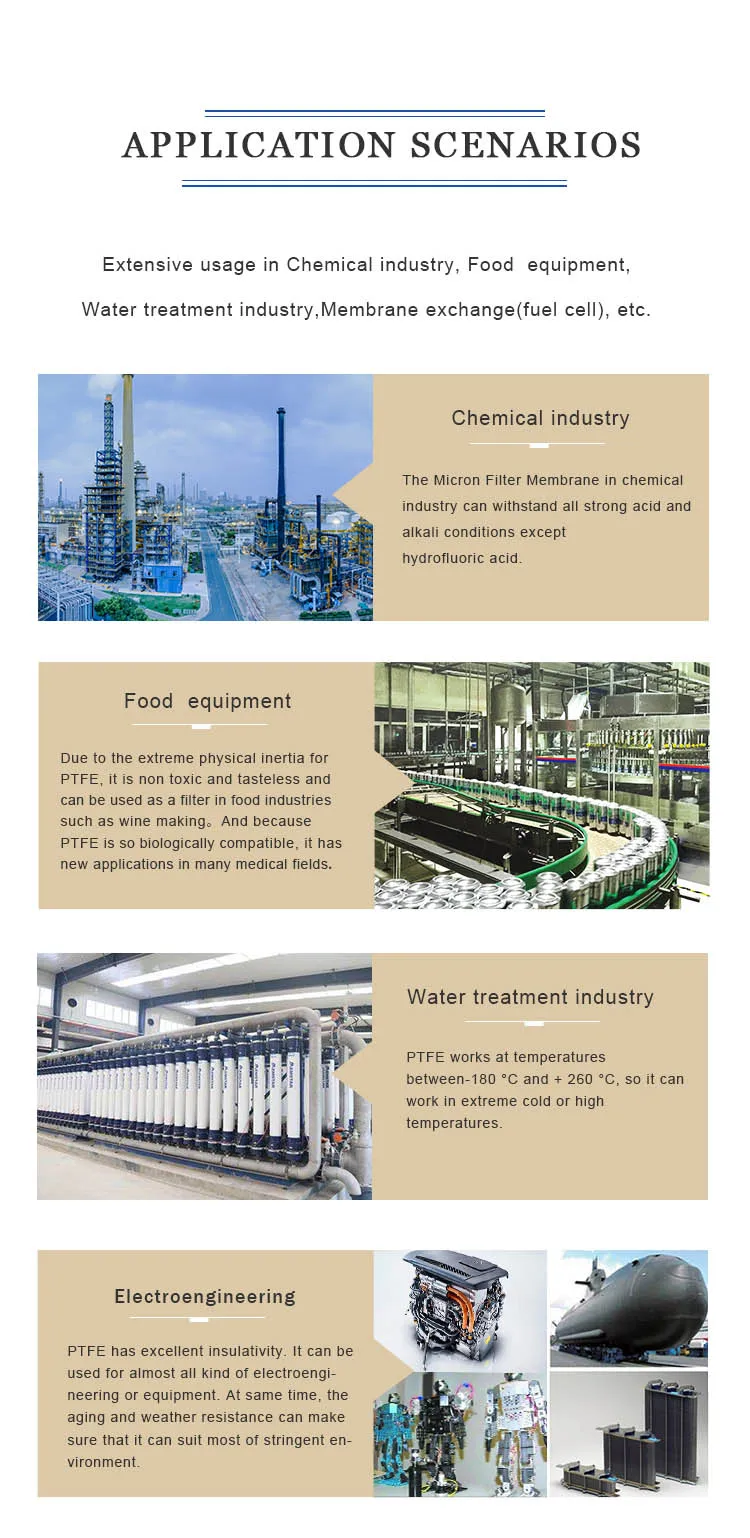 APPLICATION SCENARIOS

Extensive usage in Chemical industry, Food equipment, Water treatment industry,Membrane exchange(fuel cell), etc.

Chemical industry

The Micron Filter Membrane in chemical industry can withstand all strong acid and alkali conditions except hydrofluoric acid.

Food equipment

Due to the extreme physical inertia for PTFE, it is non toxic and tasteless and can be used as a filter in food industries such as wine making。And because PTFE is so biologically compatible, it has new applications in many medical fields.

Water treatment industry

PTFE works at temperatures between-180 °C and + 260 °C, so it can work in extreme cold or high temperatures.

Electroengineering

PTFE has excellent insulativity. It can be used for almost all kind of electroengineering or equipment. At same time, the aging and weather resistance can make sure that it can suit most of stringent environment.